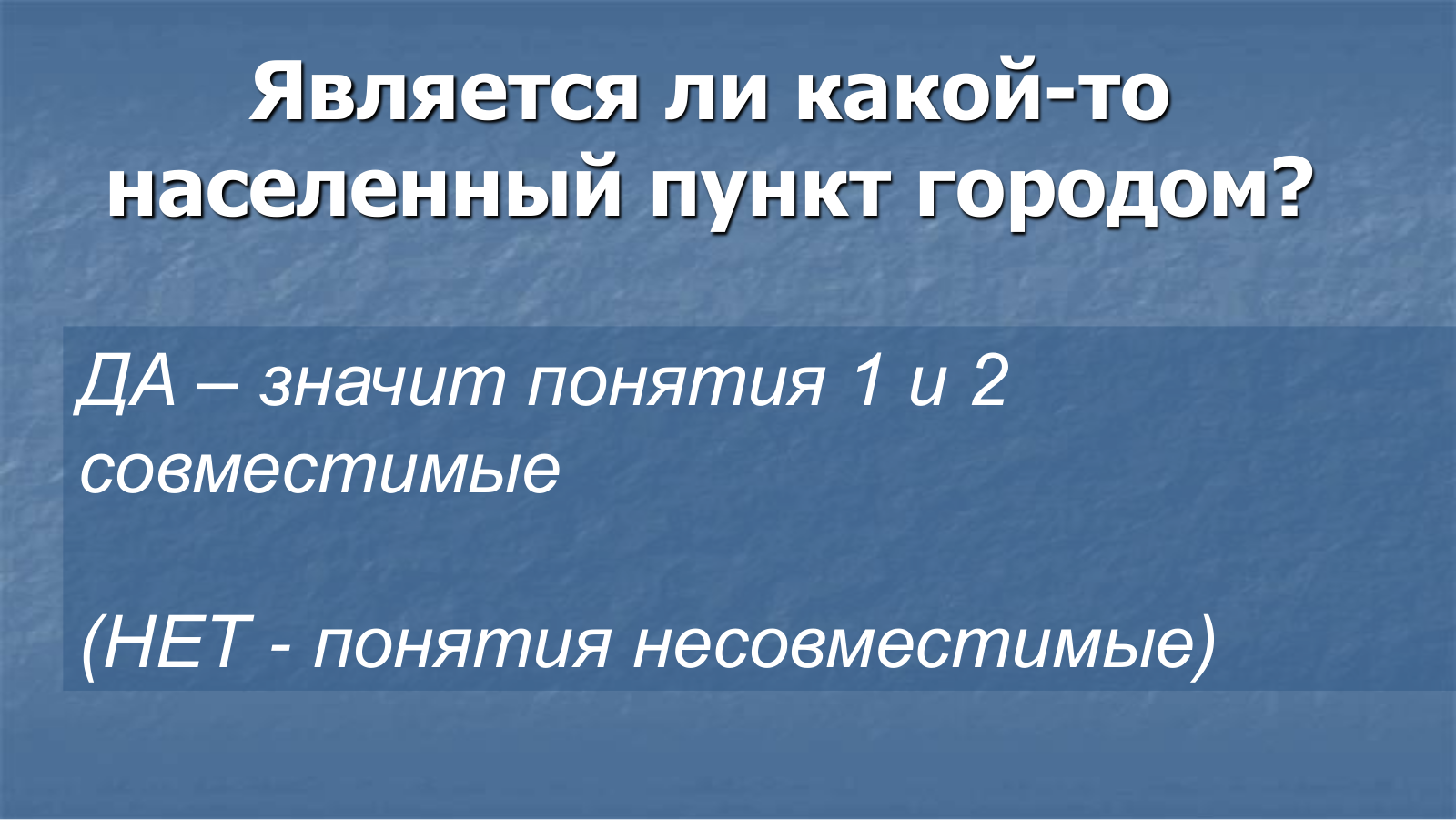 Является ли какой-то населенный пункт городом?

ДА – значит понятия 1 и 2 совместимые

(НЕТ - понятия несовместимые)